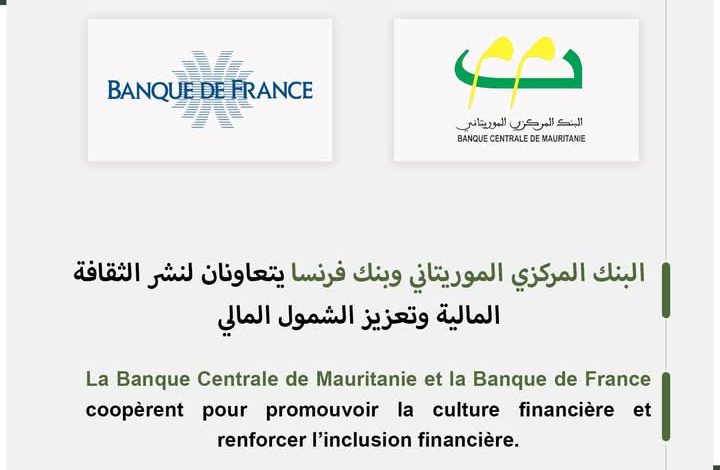 BANQUE DE FRANCE

البنك المركزي الموريتاني
BANQUE CENTRALE DE MAURITANIE

البنك المركزي الموريتاني وبنك فرنسا يتعاونان لنشر الثقافة المالية وتعزيز الشمول المالي

La Banque Centrale de Mauritanie et la Banque de France coopèrent pour promouvoir la culture financière et renforcer l'inclusion financière.